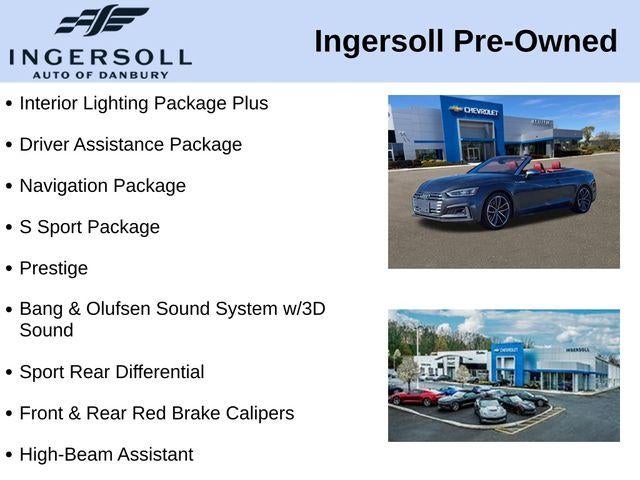 INGERSOLL
AUTO OF DANBURY

Ingersoll Pre-Owned

• Interior Lighting Package Plus
• Driver Assistance Package
• Navigation Package
• S Sport Package
• Prestige
• Bang & Olufsen Sound System w/3D Sound
• Sport Rear Differential
• Front & Rear Red Brake Calipers
• High-Beam Assistant

CHEVROLET

CHEVROLET
INGERSOLL